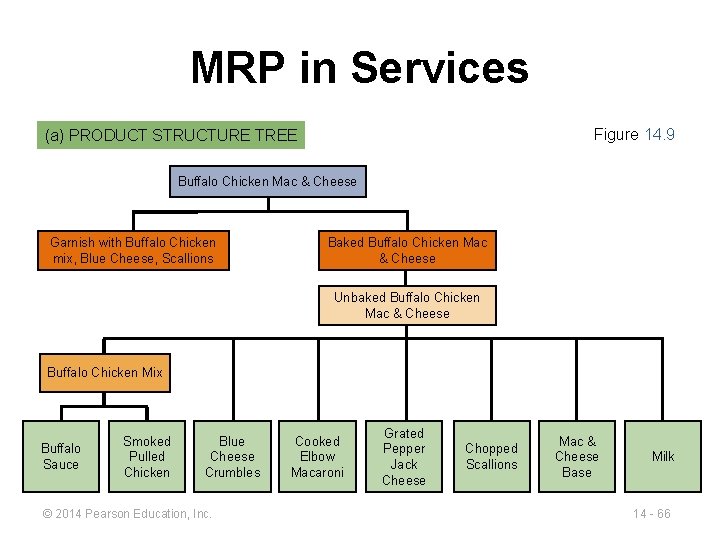 MRP in Services

(a) PRODUCT STRUCTURE TREE

Figure 14.9

Buffalo Chicken Mac & Cheese

Garnish with Buffalo Chicken mix, Blue Cheese, Scallions

Baked Buffalo Chicken Mac & Cheese

Unbaked Buffalo Chicken Mac & Cheese

Buffalo Chicken Mix

Buffalo Sauce

Smoked Pulled Chicken

Blue Cheese Crumbles

Cooked Elbow Macaroni

Grated Pepper Jack Cheese

Chopped Scallions

Mac & Cheese Base

Milk

© 2014 Pearson Education, Inc.

14 - 66